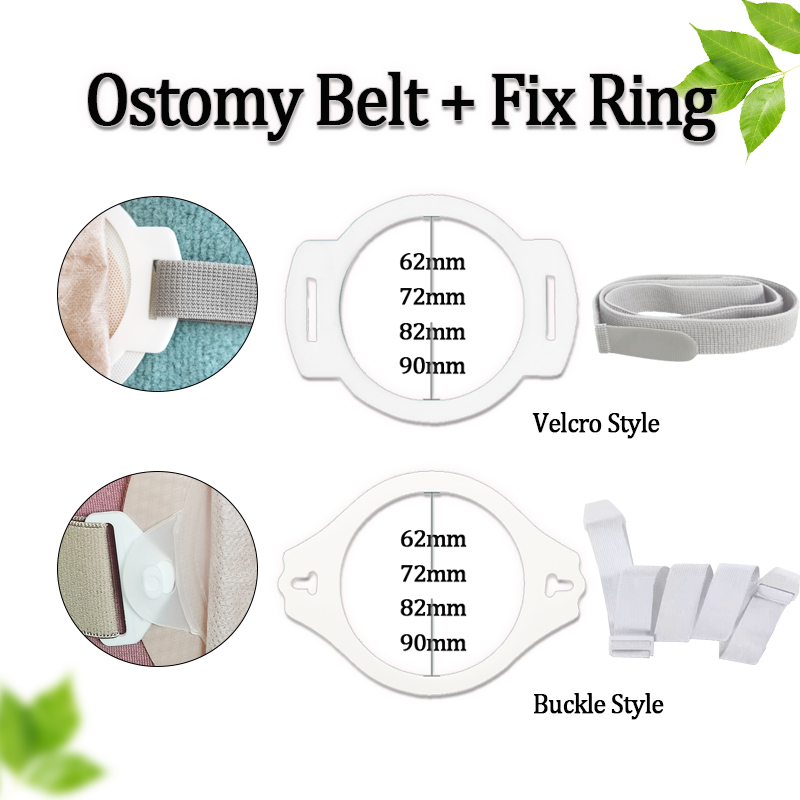 Ostomy Belt + Fix Ring

62mm
72mm
82mm
90mm

Velcro Style

62mm
72mm
82mm
90mm

Buckle Style